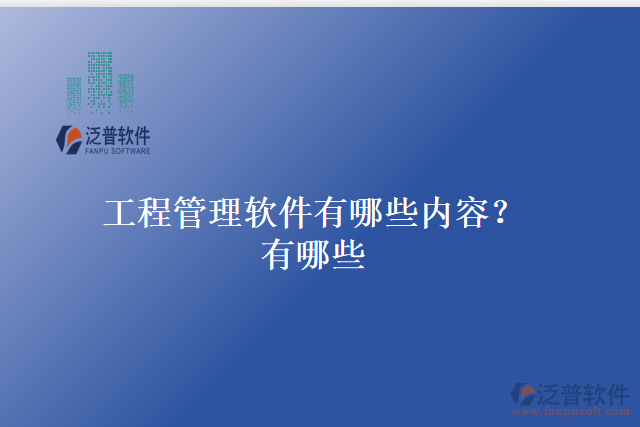 泛普软件
FANPU SOFTWARE

工程管理软件有哪些内容？有哪些

泛普软件
www.fanpusoft.com